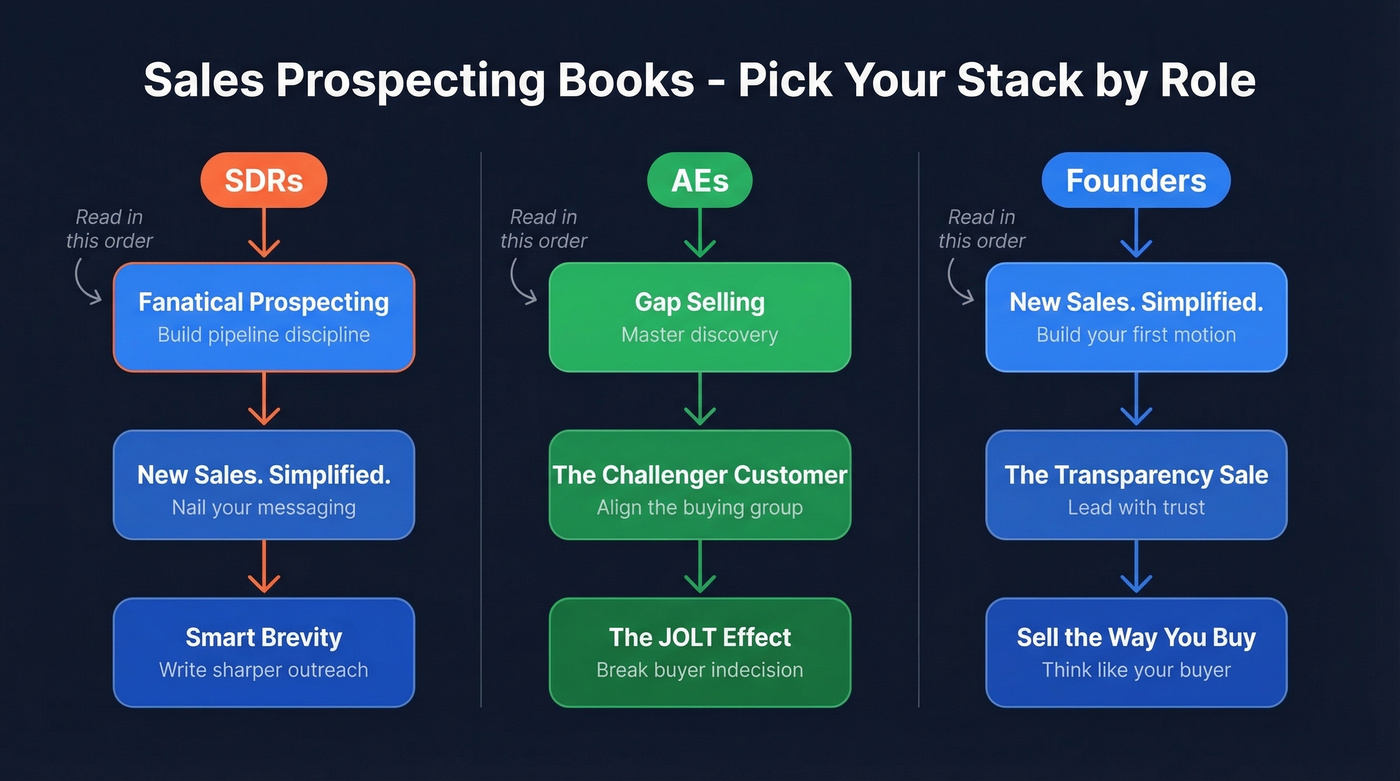 Sales Prospecting Books - Pick Your Stack by Role

SDRs

Read in this order

Fanatical Prospecting
Build pipeline discipline

New Sales. Simplified.
Nail your messaging

Smart Brevity
Write sharper outreach

AEs

Read in this order

Gap Selling
Master discovery

The Challenger Customer
Align the buying group

The JOLT Effect
Break buyer indecision

Founders

Read in this order

New Sales. Simplified.
Build your first motion

The Transparency Sale
Lead with trust

Sell the Way You Buy
Think like your buyer